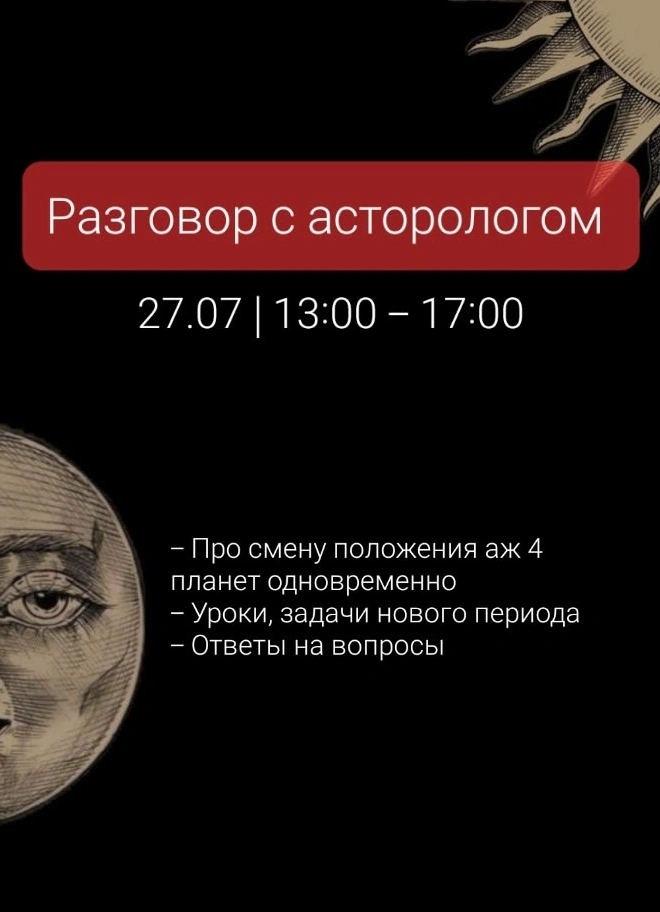 Разговор с асторологом

27.07 | 13:00 – 17:00

– Про смену положения аж 4 планет одновременно
– Уроки, задачи нового периода
– Ответы на вопросы